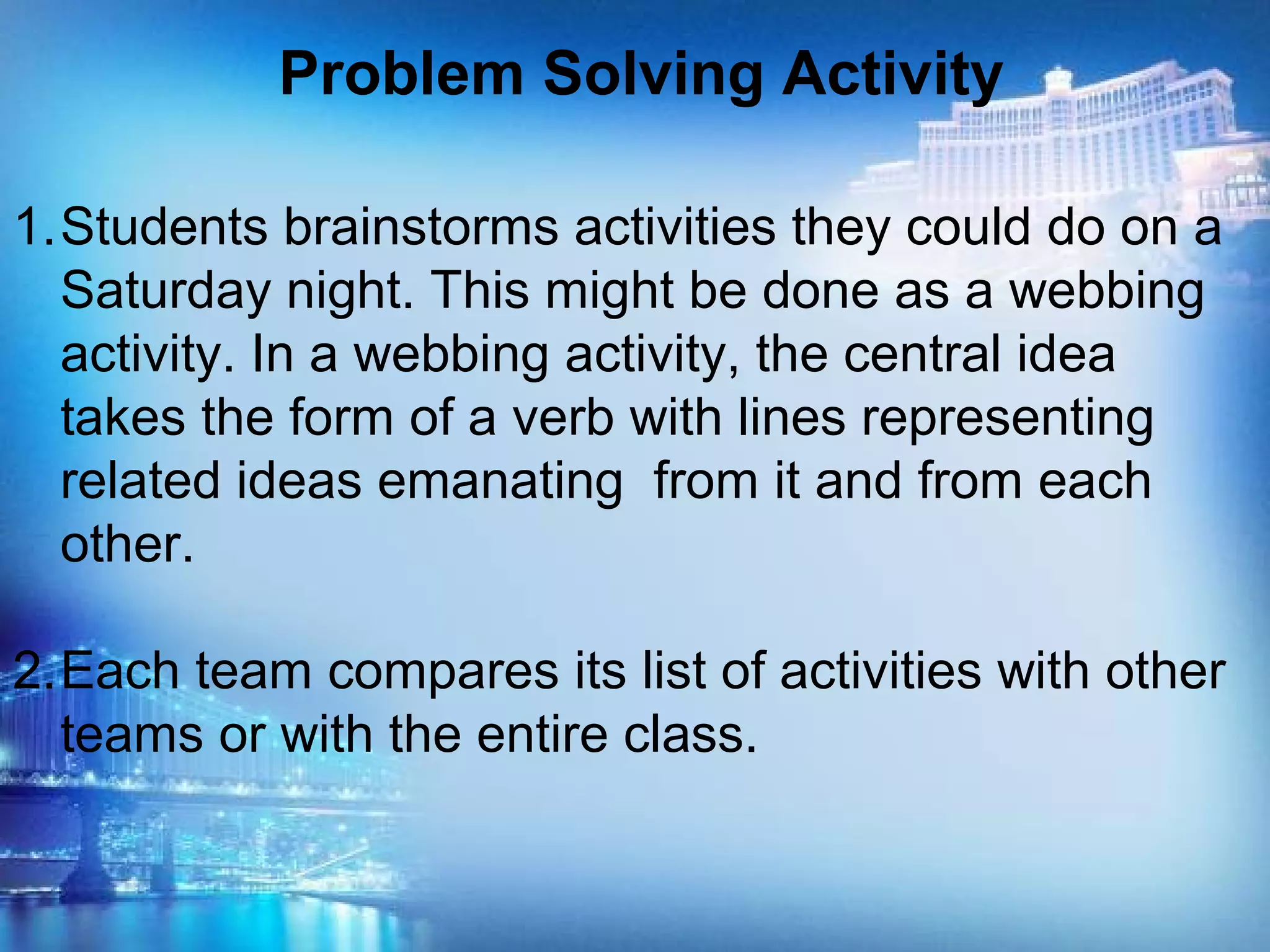 Problem Solving Activity

1. Students brainstorms activities they could do on a Saturday night. This might be done as a webbing activity. In a webbing activity, the central idea takes the form of a verb with lines representing related ideas emanating from it and from each other.

2. Each team compares its list of activities with other teams or with the entire class.